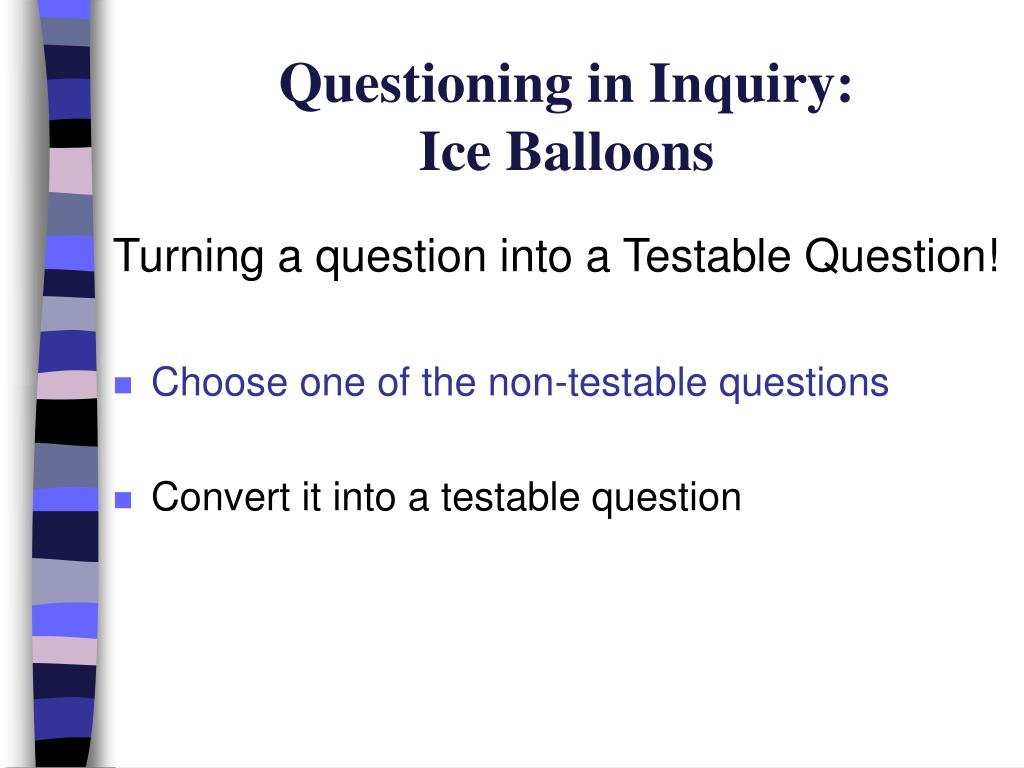 Questioning in Inquiry:
Ice Balloons

Turning a question into a Testable Question!

Choose one of the non-testable questions

Convert it into a testable question